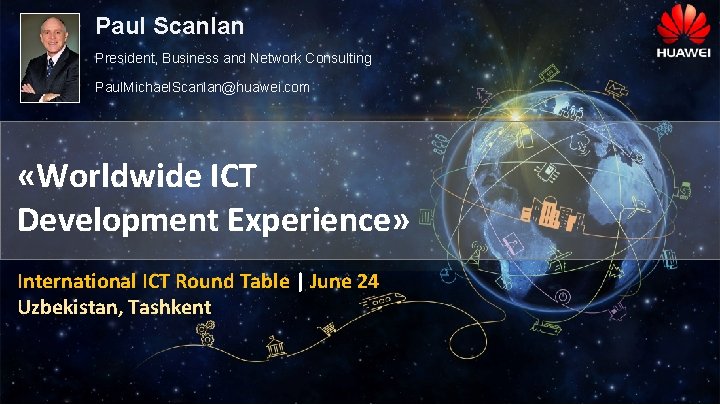 Paul Scanlan

President, Business and Network Consulting

PaulMichaelScanlan@huawei.com

HUAWEI

«Worldwide ICT Development Experience»

International ICT Round Table | June 24
Uzbekistan, Tashkent